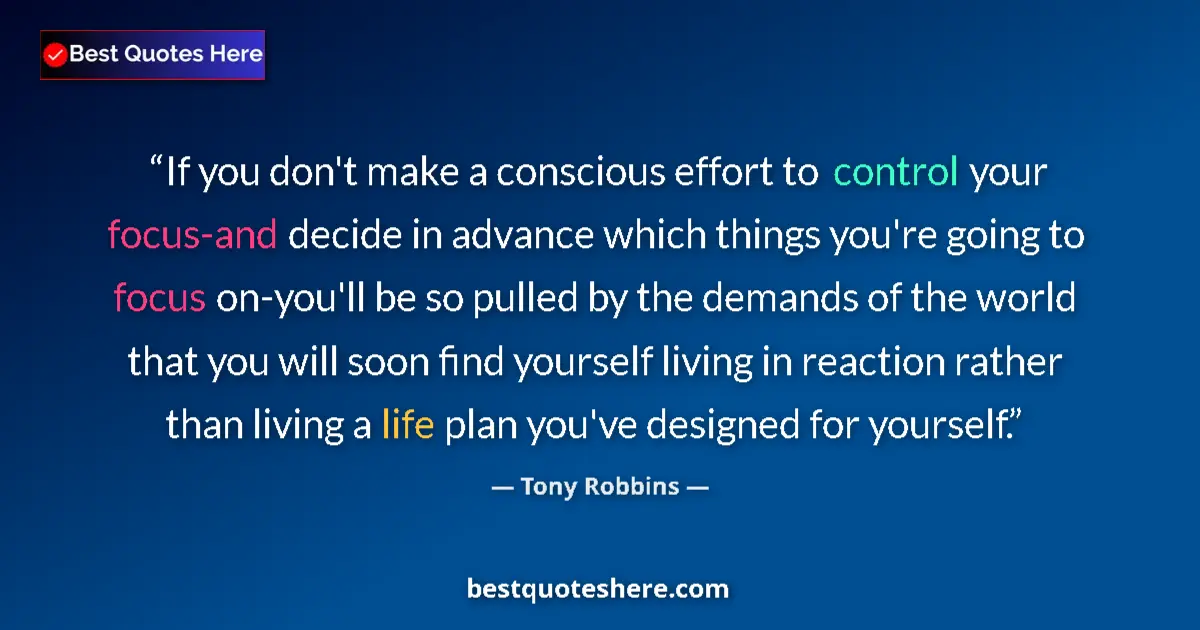 Best Quotes Here

“If you don't make a conscious effort to control your focus-and decide in advance which things you're going to focus on-you'll be so pulled by the demands of the world that you will soon find yourself living in reaction rather than living a life plan you've designed for yourself.”

— Tony Robbins —

bestquoteshere.com